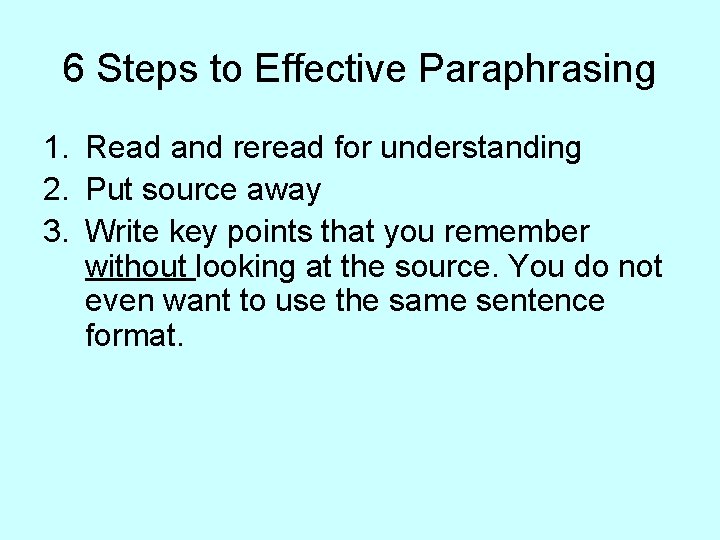 6 Steps to Effective Paraphrasing

1. Read and reread for understanding
2. Put source away
3. Write key points that you remember without looking at the source. You do not even want to use the same sentence format.